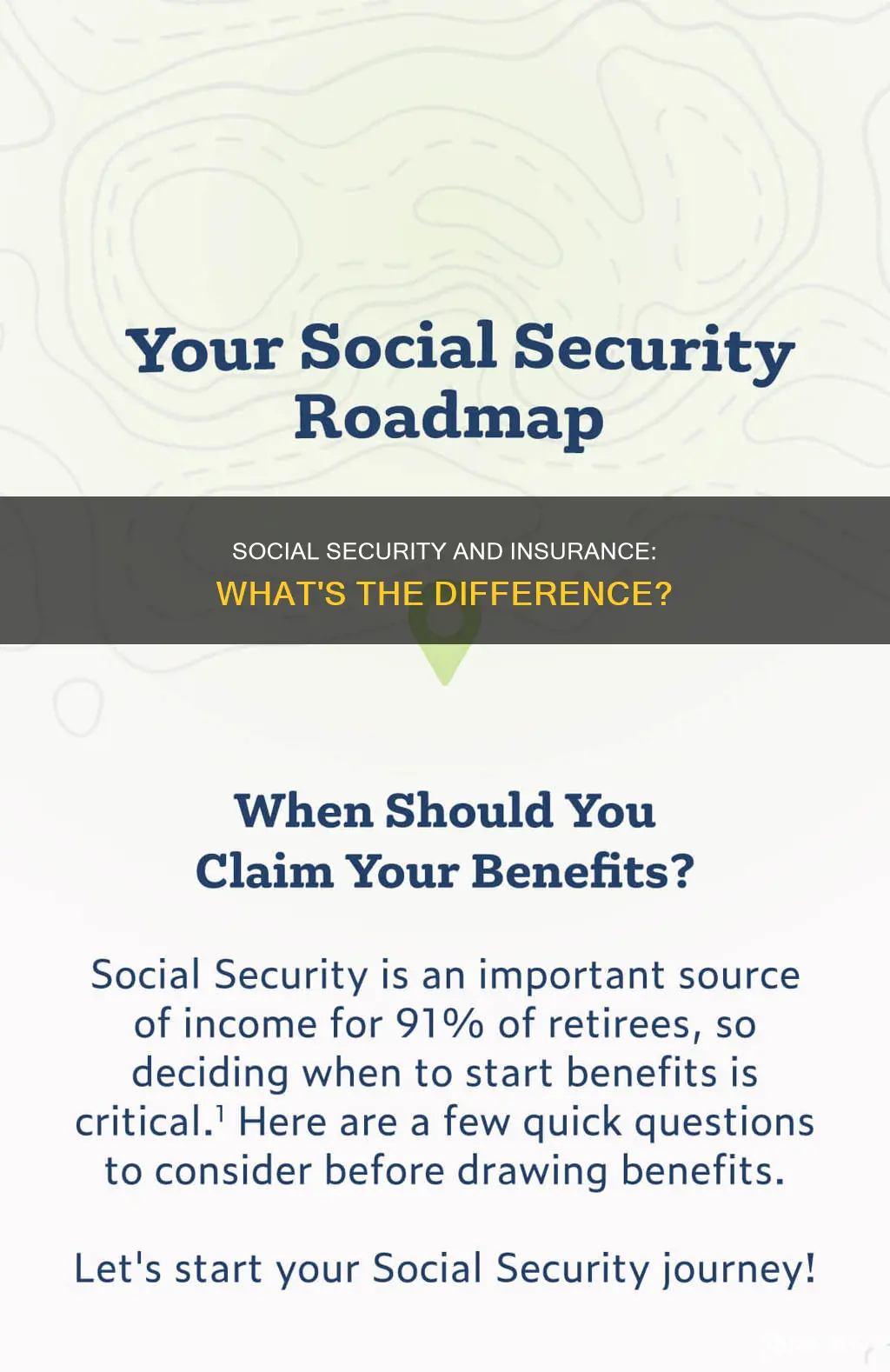 Your Social Security Roadmap

SOCIAL SECURITY AND INSURANCE:
WHAT'S THE DIFFERENCE?

When Should You Claim Your Benefits?

Social Security is an important source of income for 91% of retirees, so deciding when to start benefits is critical.$^1$ Here are a few quick questions to consider before drawing benefits.

Let's start your Social Security journey!